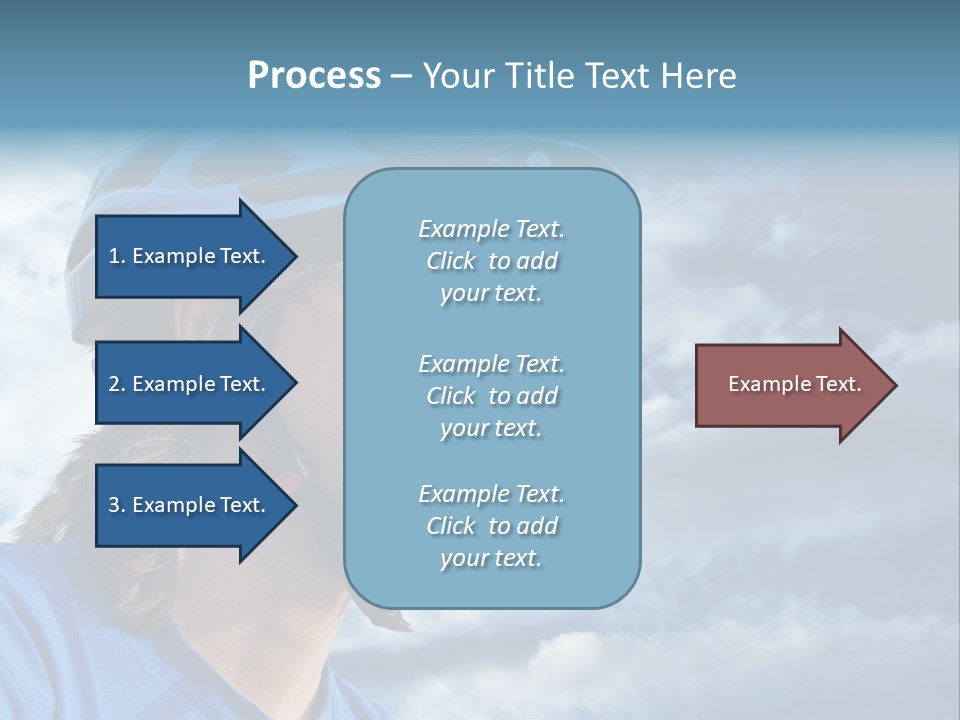 Process – Your Title Text Here

1. Example Text.

2. Example Text.

3. Example Text.

Example Text. Click to add your text.

Example Text. Click to add your text.

Example Text. Click to add your text.

Example Text.